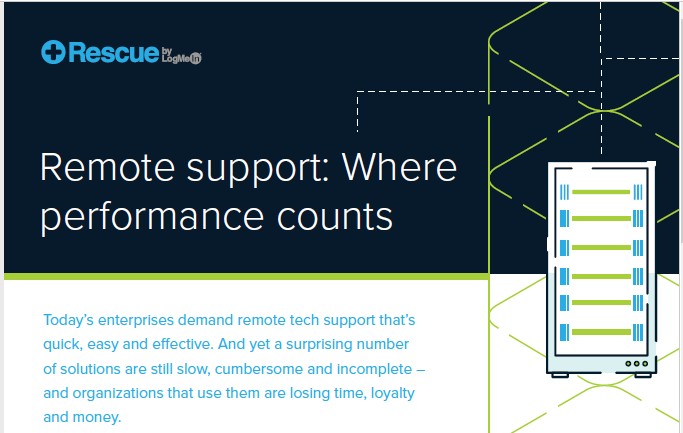 Rescue by LogMeIn

Remote support: Where performance counts

Today's enterprises demand remote tech support that's quick, easy and effective. And yet a surprising number of solutions are still slow, cumbersome and incomplete – and organizations that use them are losing time, loyalty and money.